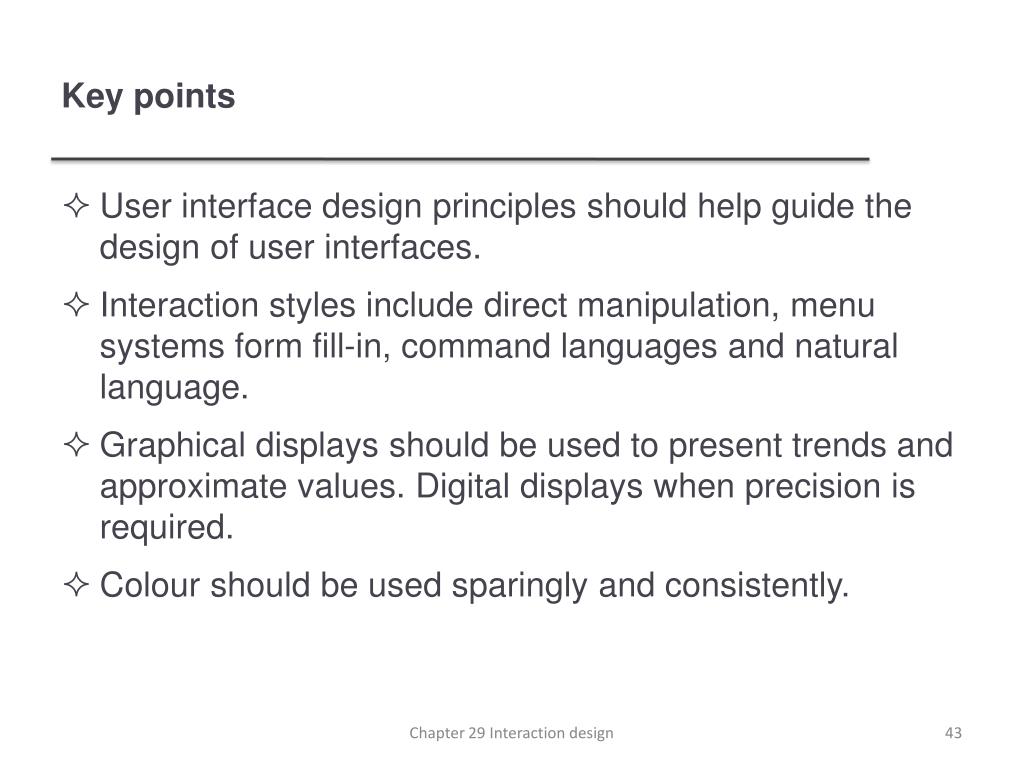 Key points

✧ User interface design principles should help guide the design of user interfaces.

✧ Interaction styles include direct manipulation, menu systems form fill-in, command languages and natural language.

✧ Graphical displays should be used to present trends and approximate values. Digital displays when precision is required.

✧ Colour should be used sparingly and consistently.

Chapter 29 Interaction design

43